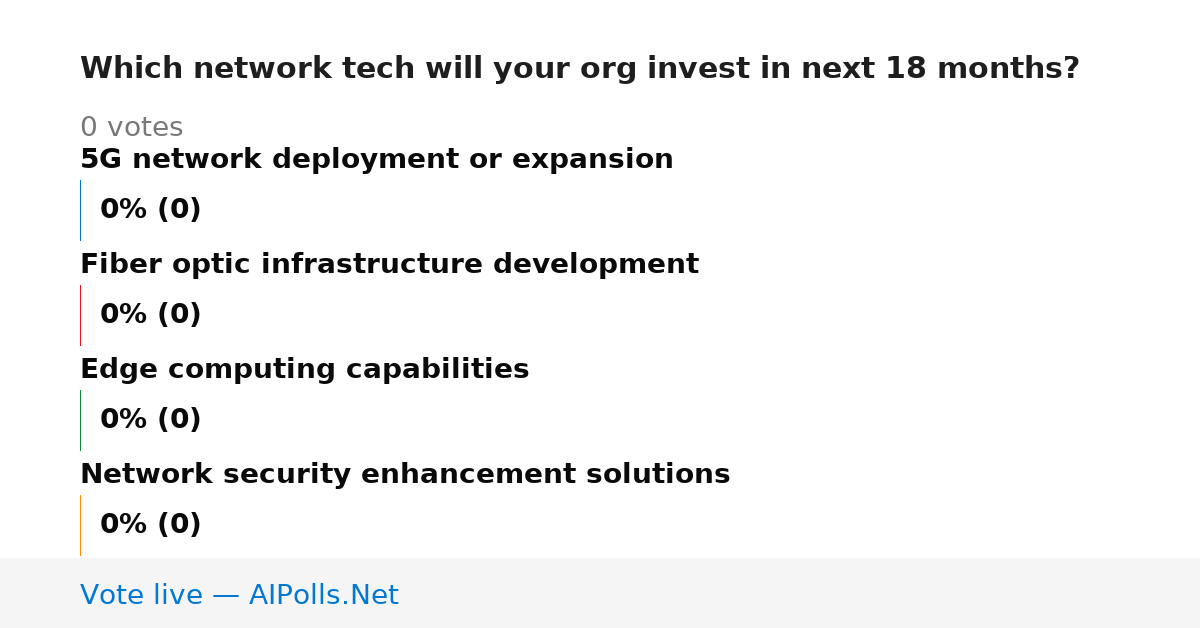 Which network tech will your org invest in next 18 months?

0 votes

5G network deployment or expansion

0% (0)

Fiber optic infrastructure development

0% (0)

Edge computing capabilities

0% (0)

Network security enhancement solutions

0% (0)

Vote live — AIPolls.Net